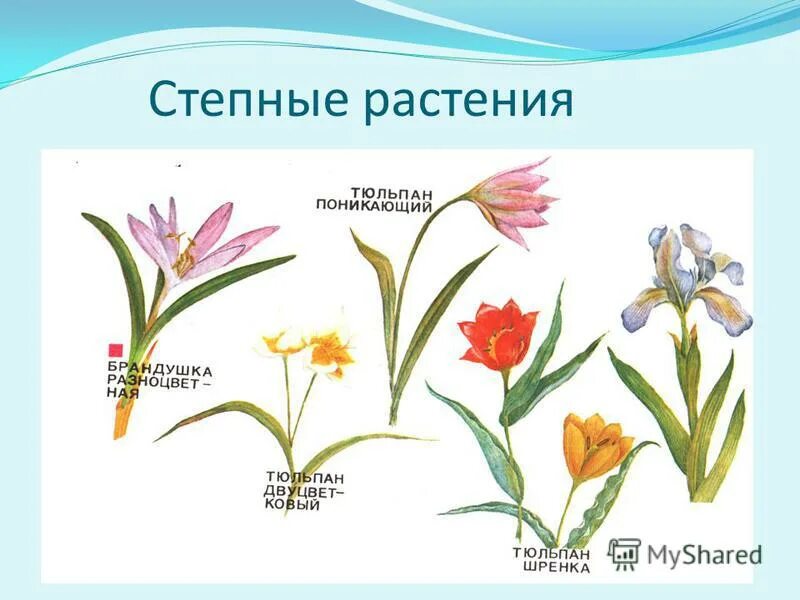 Степные растения

ТЮЛЬПАН ПОНИКАЮЩИЙ

БРАНДУШКА РАЗНОЦВЕТНАЯ

ТЮЛЬПАН ДВУЦВЕТКОВЫЙ

ТЮЛЬПАН ШРЕНКА

MyShared